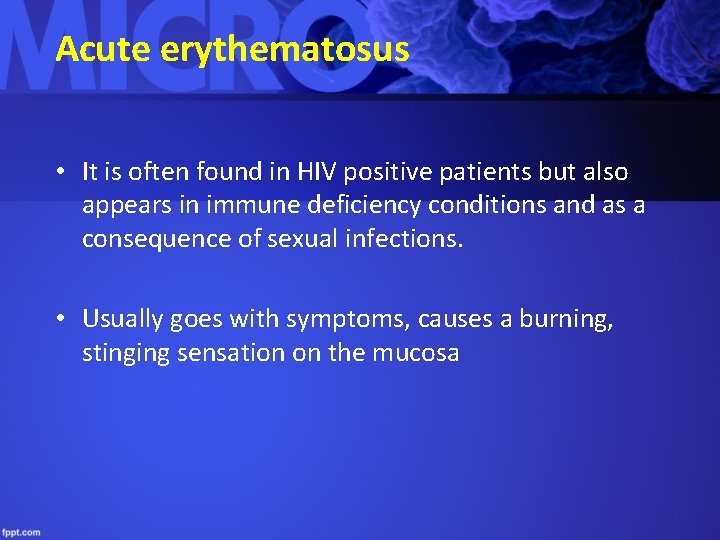 MICRO

Acute erythematosus

• It is often found in HIV positive patients but also appears in immune deficiency conditions and as a consequence of sexual infections.

• Usually goes with symptoms, causes a burning, stinging sensation on the mucosa

fppt.com